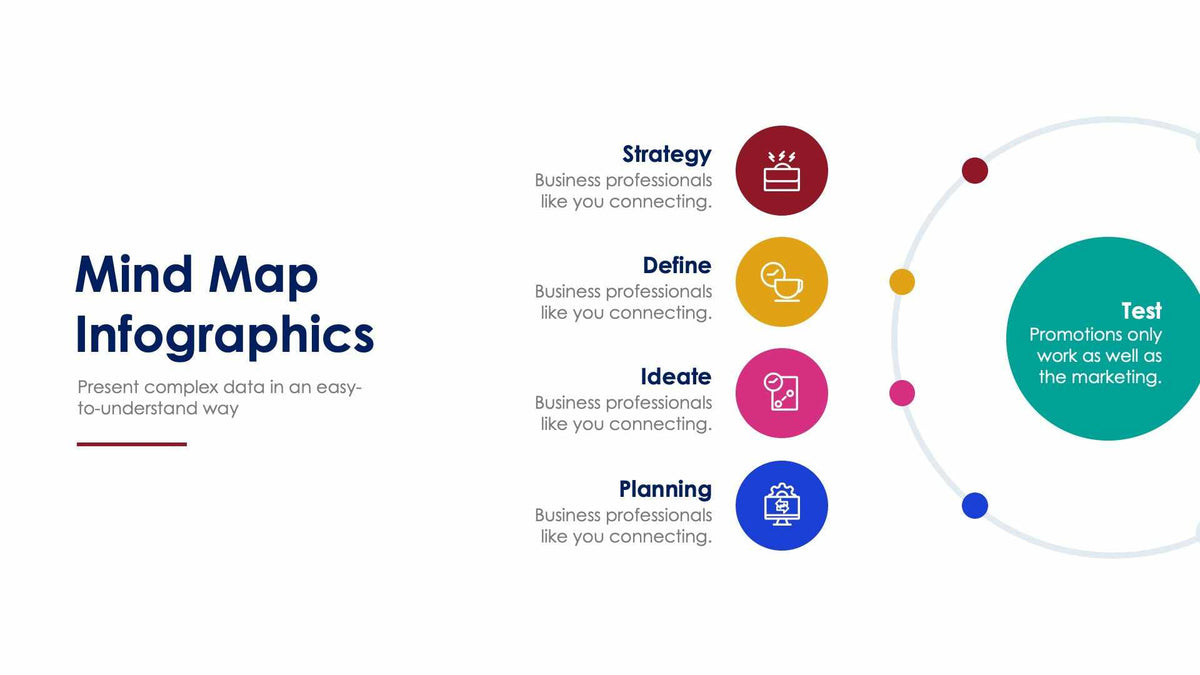 Mind Map Infographics

Present complex data in an easy-to-understand way

Strategy
Business professionals like you connecting.

Define
Business professionals like you connecting.

Ideate
Business professionals like you connecting.

Planning
Business professionals like you connecting.

Test
Promotions only work as well as the marketing.